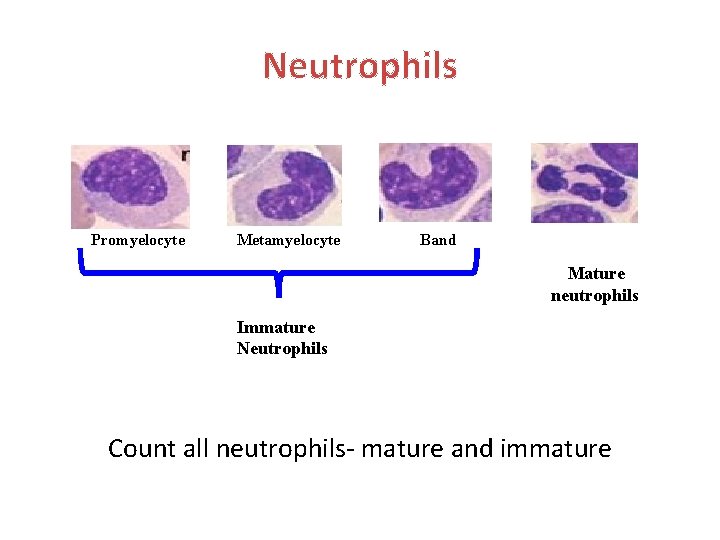 Neutrophils

Promyelocyte

Metamyelocyte

Band

Mature neutrophils

Immature Neutrophils

Count all neutrophils- mature and immature